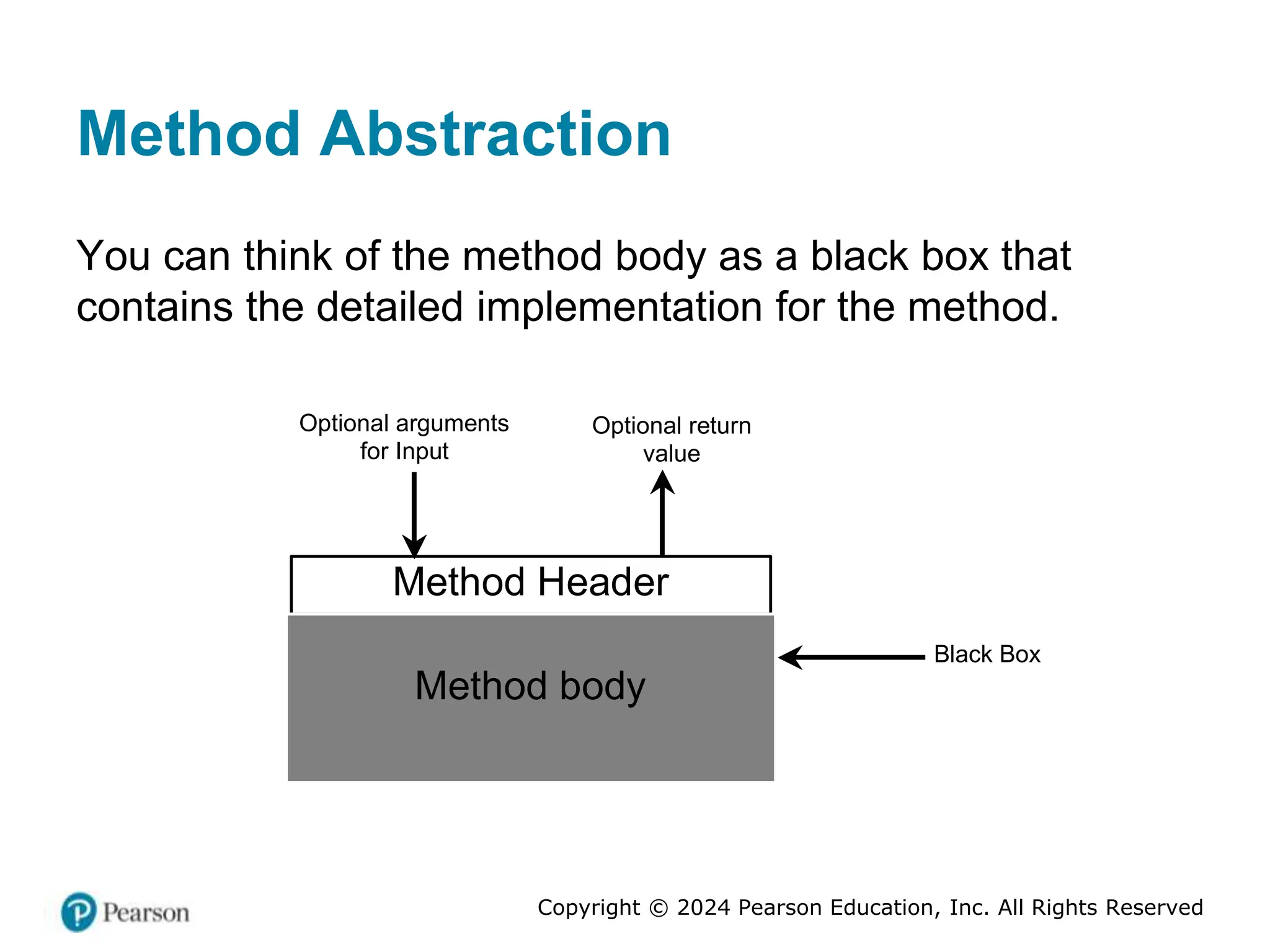 Method Abstraction

You can think of the method body as a black box that contains the detailed implementation for the method.

Optional arguments for Input

Optional return value

Method Header

Method body

Black Box

Pearson

Copyright © 2024 Pearson Education, Inc. All Rights Reserved